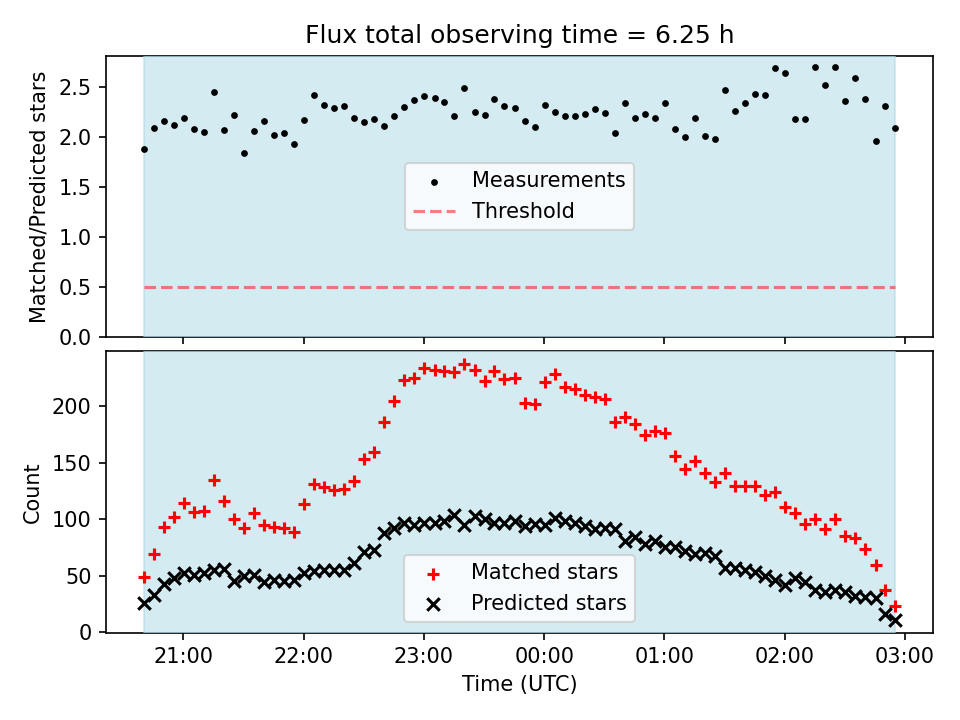 Flux total observing time = 6.25 h

Matched/Predicted stars

2.5
2.0
1.5
1.0
0.5
0.0

Measurements
Threshold

Count

200
150
100
50
0

Matched stars
Predicted stars

21:00 22:00 23:00 00:00 01:00 02:00 03:00

Time (UTC)